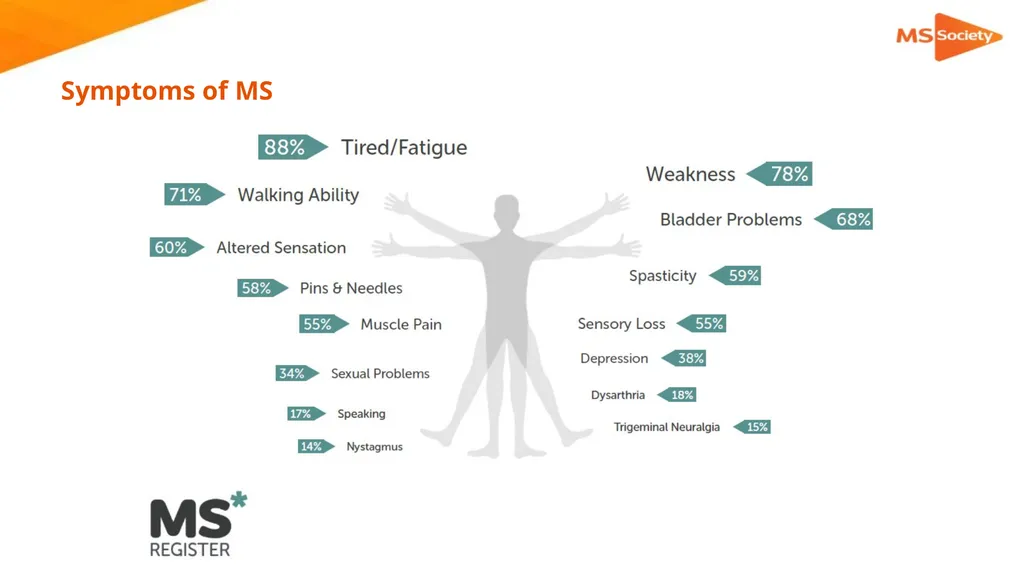 MS Society

Symptoms of MS

88% Tired/Fatigue

71% Walking Ability

60% Altered Sensation

58% Pins & Needles

55% Muscle Pain

34% Sexual Problems

17% Speaking

14% Nystagmus

Weakness 78%

Bladder Problems 68%

Spasticity 59%

Sensory Loss 55%

Depression 38%

Dysarthria 18%

Trigeminal Neuralgia 15%

MS* REGISTER